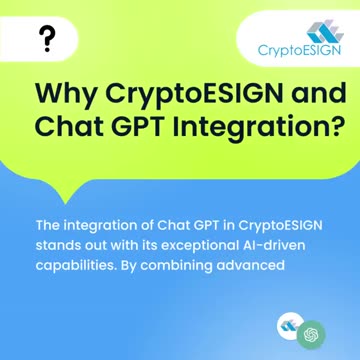 ?

CryptoESIGN

Why CryptoESIGN and Chat GPT Integration?

The integration of Chat GPT in CryptoESIGN stands out with its exceptional AI-driven capabilities. By combining advanced